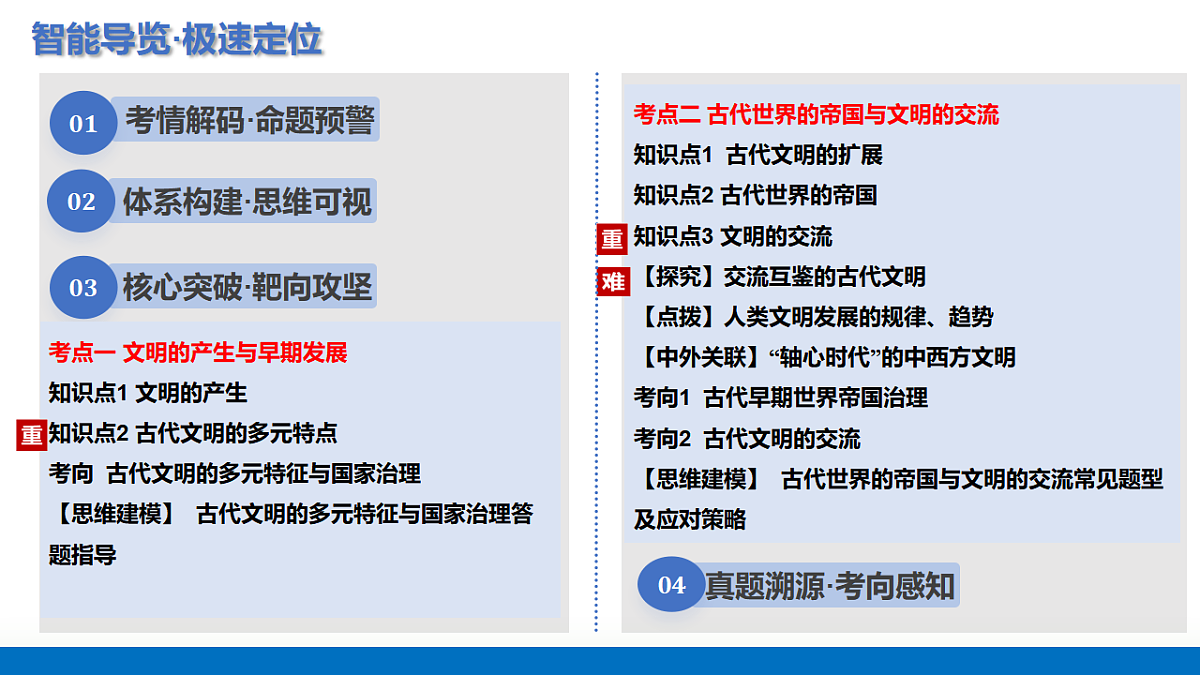 智能导览·极速定位

01 考情解码·命题预警

02 体系构建·思维可视

03 核心突破·靶向攻坚

考点一 文明的产生与早期发展
知识点1 文明的产生
重 知识点2 古代文明的多元特点
考向 古代文明的多元特征与国家治理
【思维建模】 古代文明的多元特征与国家治理答题指导

考点二 古代世界的帝国与文明的交流
知识点1 古代文明的扩展
知识点2 古代世界的帝国
重 知识点3 文明的交流
难 【探究】交流互鉴的古代文明
【点拨】人类文明发展的规律、趋势
【中外关联】“轴心时代”的中西方文明
考向1 古代早期世界帝国治理
考向2 古代文明的交流
【思维建模】 古代世界的帝国与文明的交流常见题型及应对策略

04 真题溯源·考向感知